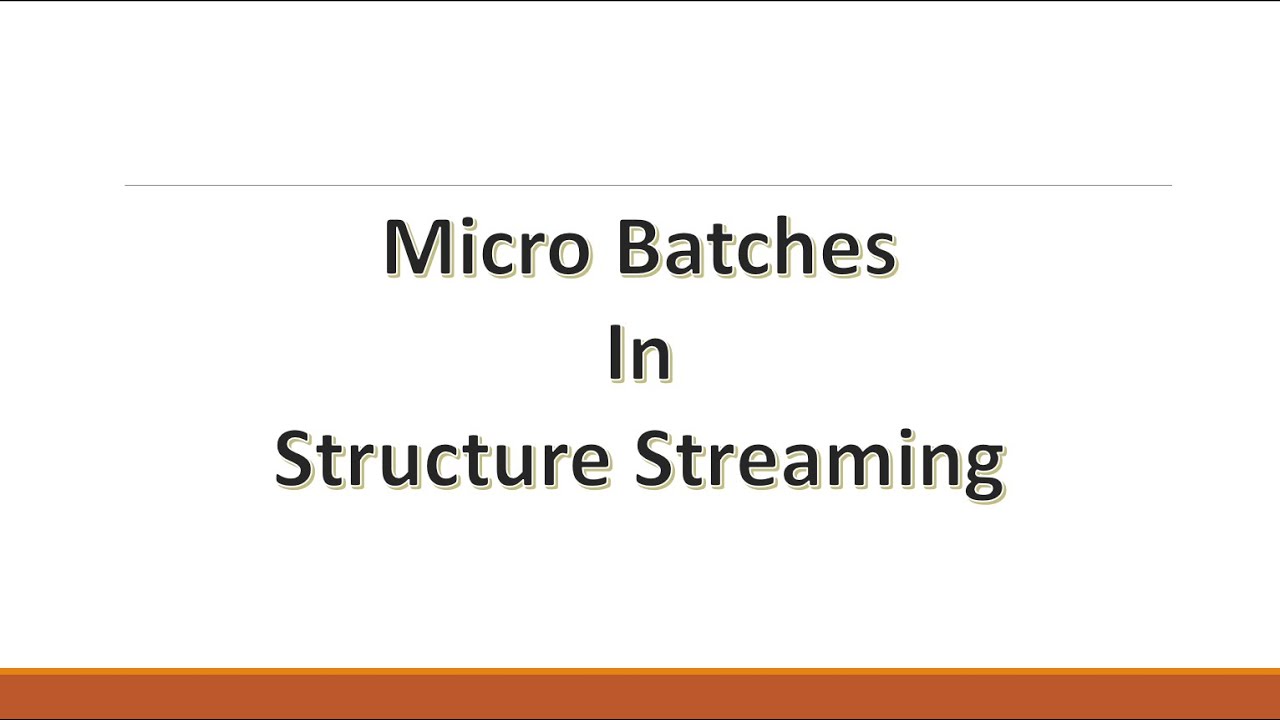 Micro Batches
In
Structure Streaming